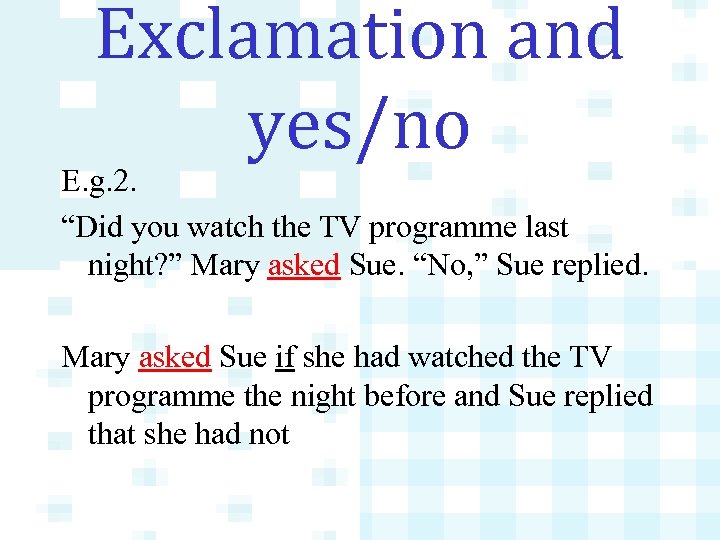 Exclamation and yes/no

E.g.2.

“Did you watch the TV programme last night?” Mary asked Sue. “No,” Sue replied.

Mary asked Sue if she had watched the TV programme the night before and Sue replied that she had not